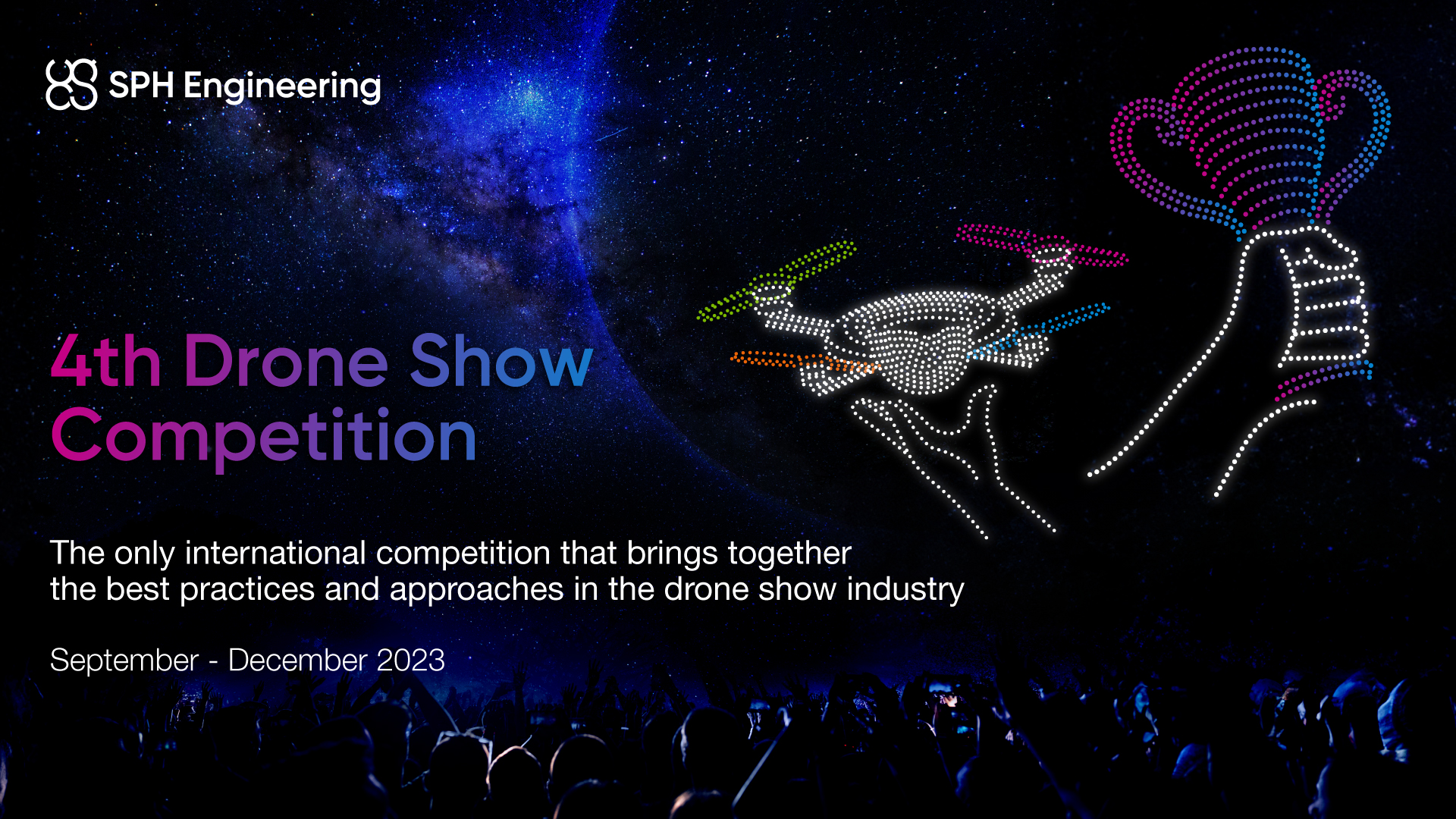 SPH Engineering

4th Drone Show Competition

The only international competition that brings together the best practices and approaches in the drone show industry

September - December 2023